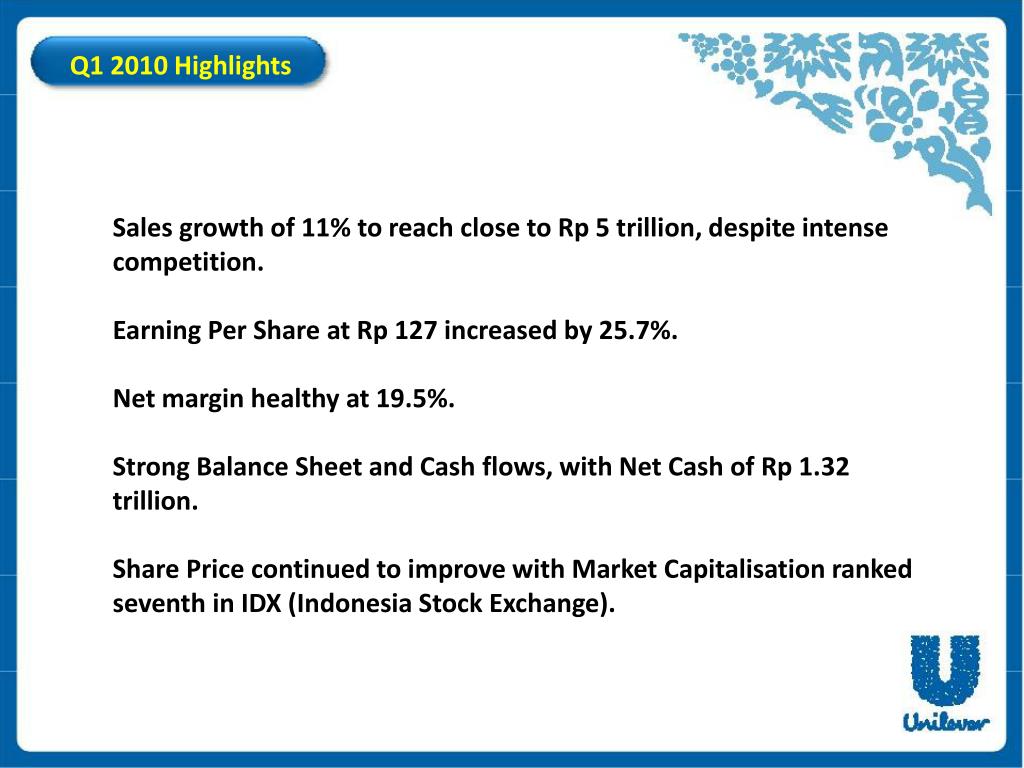 Q1 2010 Highlights

Sales growth of 11% to reach close to Rp 5 trillion, despite intense competition.

Earning Per Share at Rp 127 increased by 25.7%.

Net margin healthy at 19.5%.

Strong Balance Sheet and Cash flows, with Net Cash of Rp 1.32 trillion.

Share Price continued to improve with Market Capitalisation ranked seventh in IDX (Indonesia Stock Exchange).

Unilever